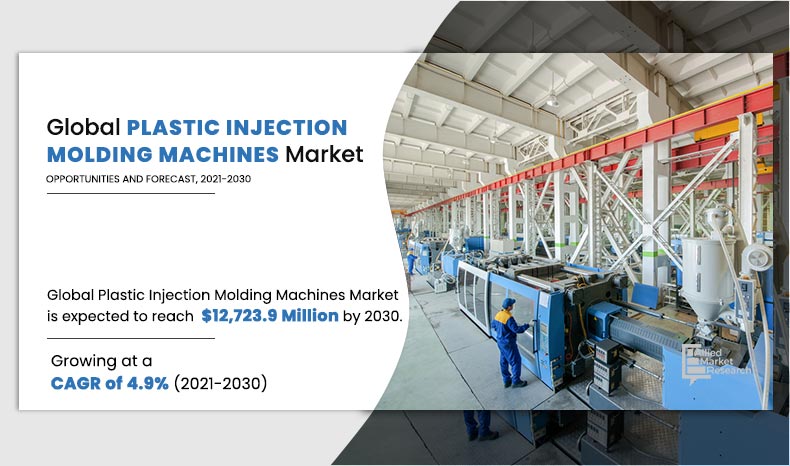 Global PLASTIC INJECTION MOLDING MACHINES Market

OPPORTUNITIES AND FORECAST, 2021-2030

Global Plastic Injection Molding Machines Market is expected to reach $12,723.9 Million by 2030.

Growing at a CAGR of 4.9% (2021-2030)

Allied Market Research